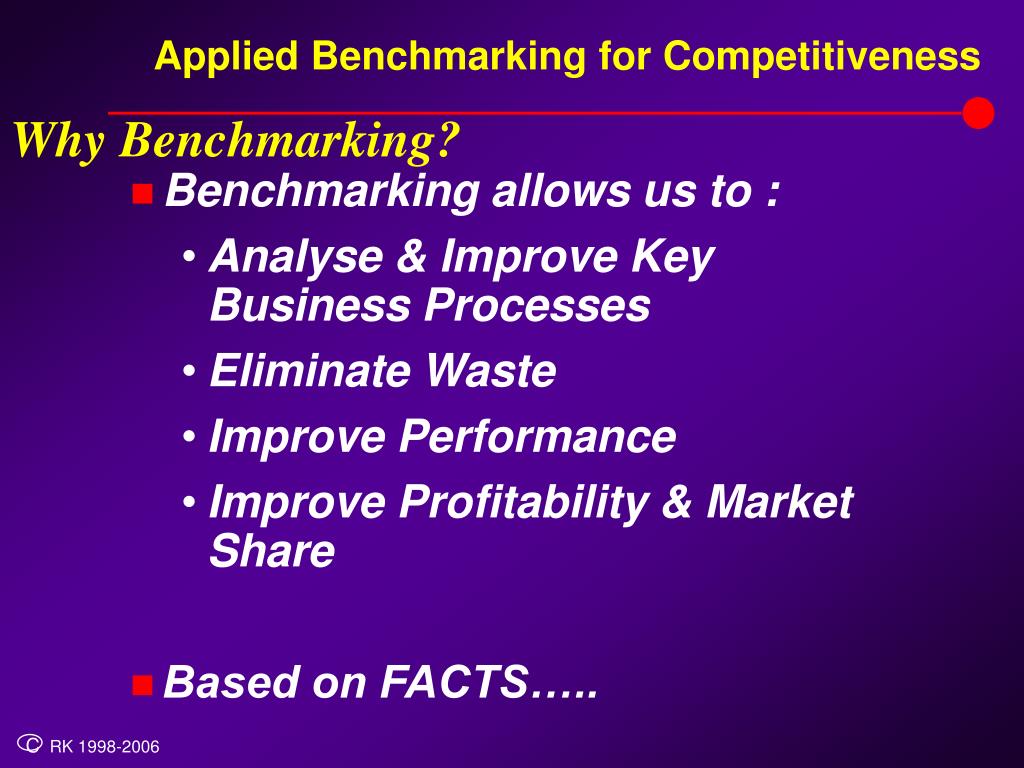 Applied Benchmarking for Competitiveness

Why Benchmarking?

Benchmarking allows us to :

• Analyse & Improve Key Business Processes

• Eliminate Waste

• Improve Performance

• Improve Profitability & Market Share

Based on FACTS…..

© RK 1998-2006